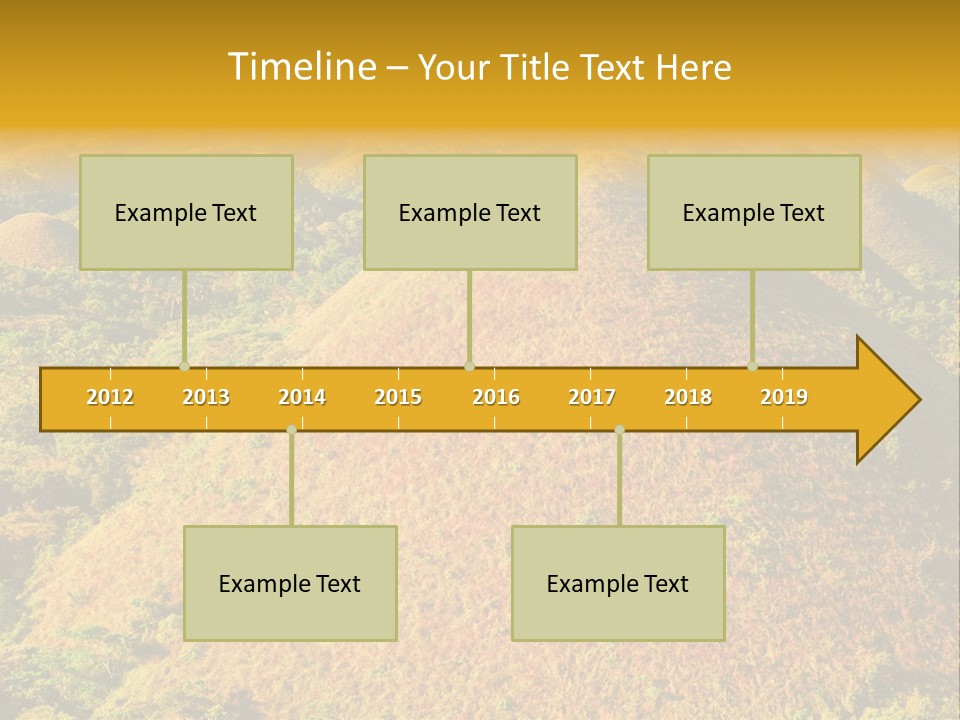 Timeline – Your Title Text Here

Example Text

Example Text

Example Text

2012 2013 2014 2015 2016 2017 2018 2019

Example Text

Example Text